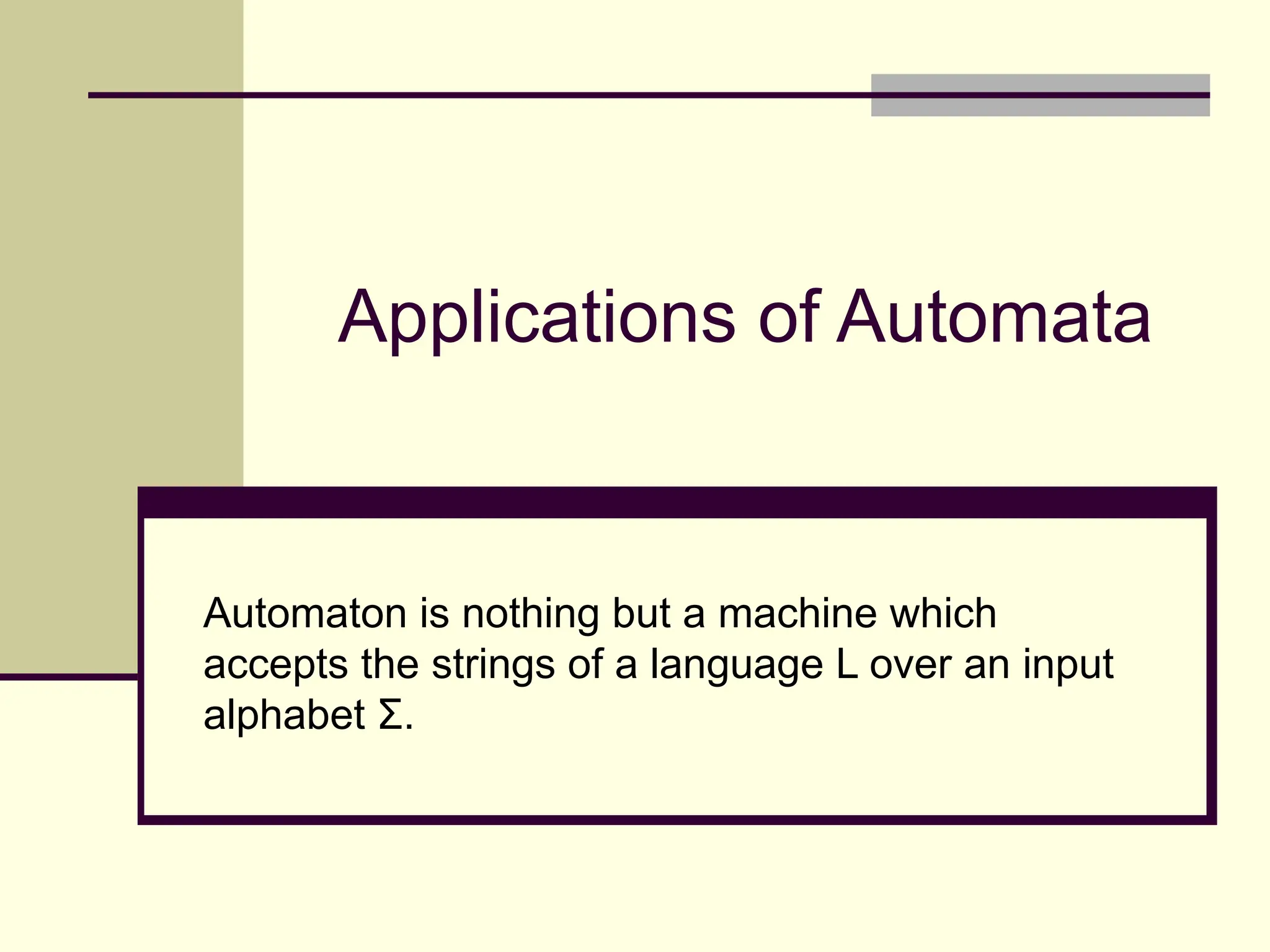 Applications of Automata

Automaton is nothing but a machine which accepts the strings of a language L over an input alphabet $\Sigma$.